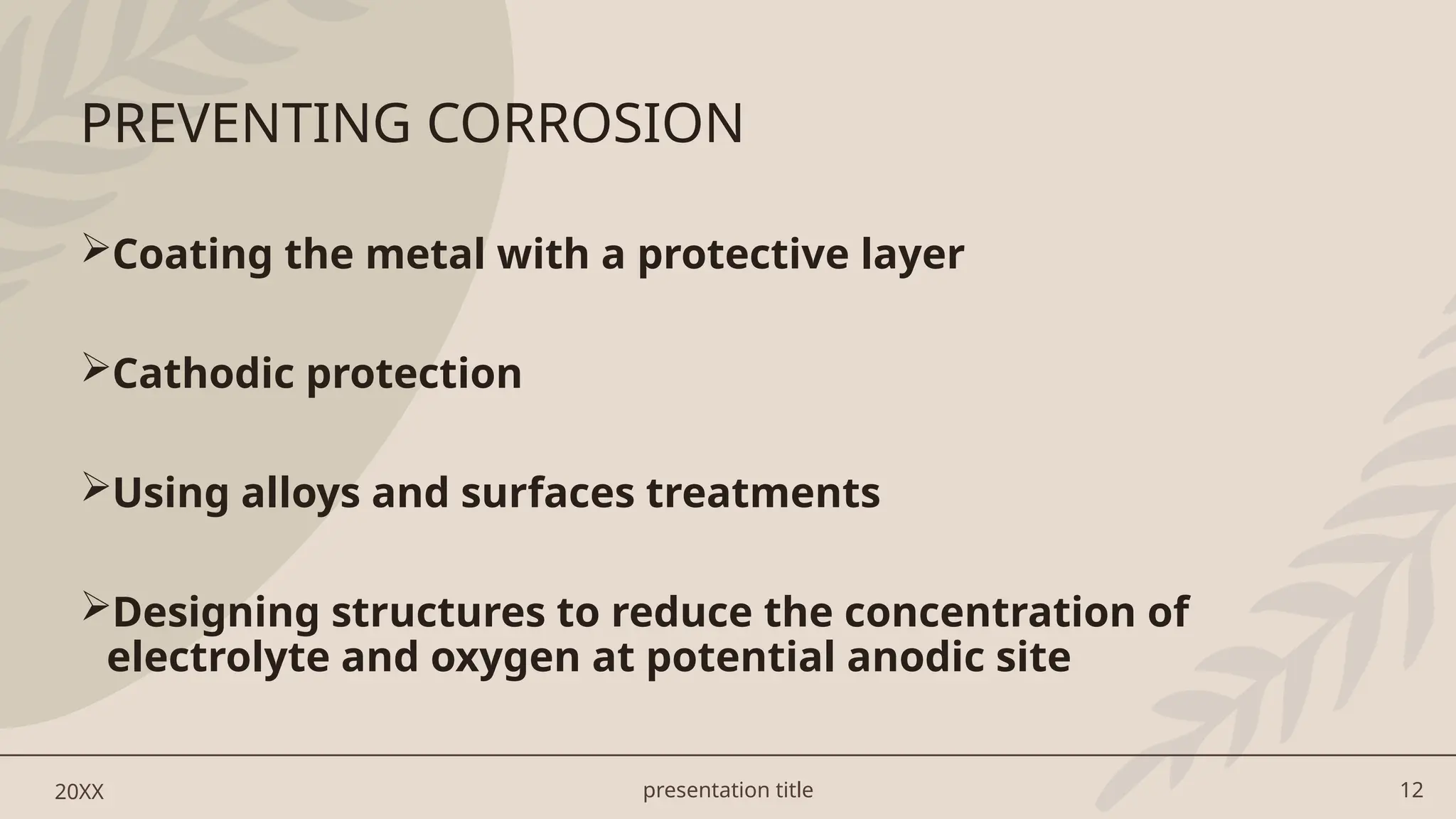 PREVENTING CORROSION

➢Coating the metal with a protective layer

➢Cathodic protection

➢Using alloys and surfaces treatments

➢Designing structures to reduce the concentration of electrolyte and oxygen at potential anodic site

20XX

presentation title

12